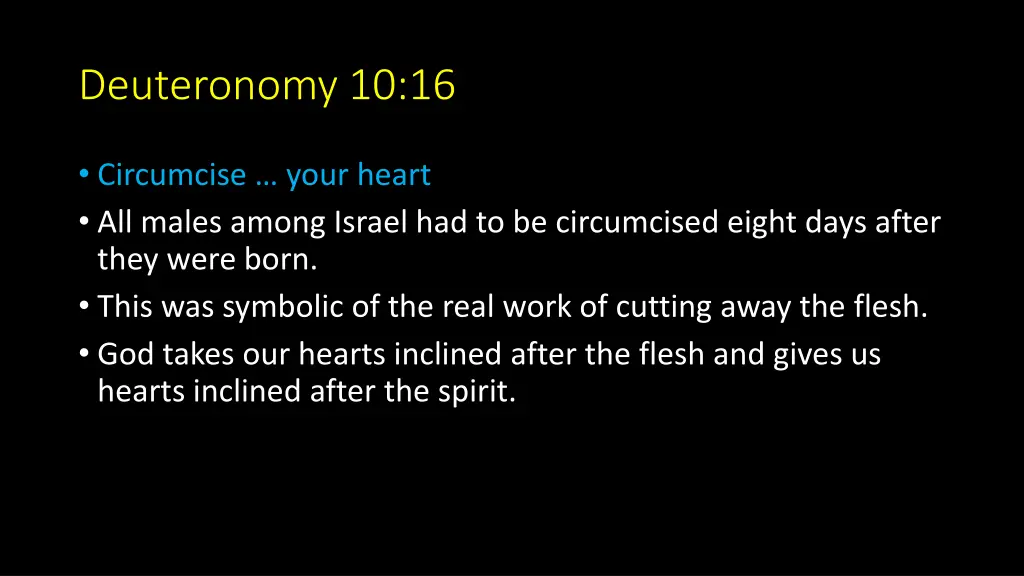 Deuteronomy 10:16

• Circumcise … your heart
• All males among Israel had to be circumcised eight days after they were born.
• This was symbolic of the real work of cutting away the flesh.
• God takes our hearts inclined after the flesh and gives us hearts inclined after the spirit.